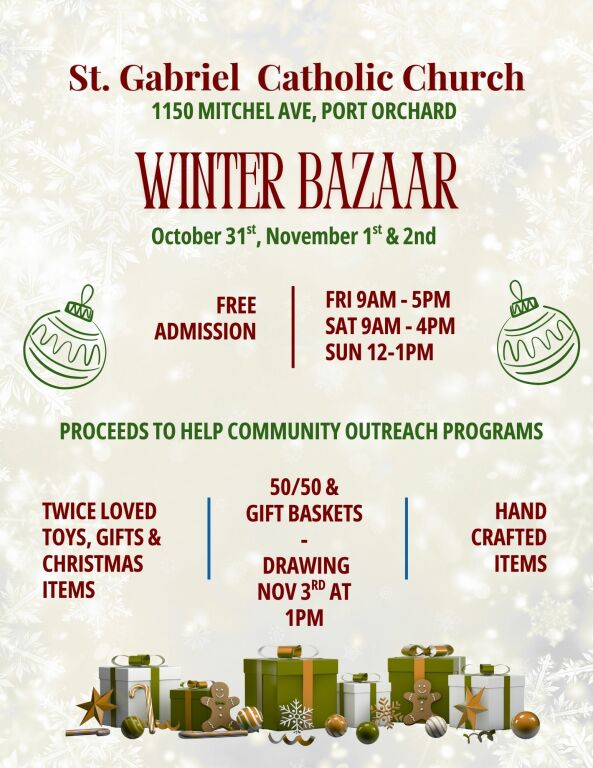 St. Gabriel Catholic Church
1150 MITCHEL AVE, PORT ORCHARD

WINTER BAZAAR

October 31$^{st}$, November 1$^{st}$ & 2nd

FREE ADMISSION

FRI 9AM - 5PM
SAT 9AM - 4PM
SUN 12-1PM

PROCEEDS TO HELP COMMUNITY OUTREACH PROGRAMS

TWICE LOVED TOYS, GIFTS & CHRISTMAS ITEMS

50/50 & GIFT BASKETS - DRAWING NOV 3$^{RD}$ AT 1PM

HAND CRAFTED ITEMS